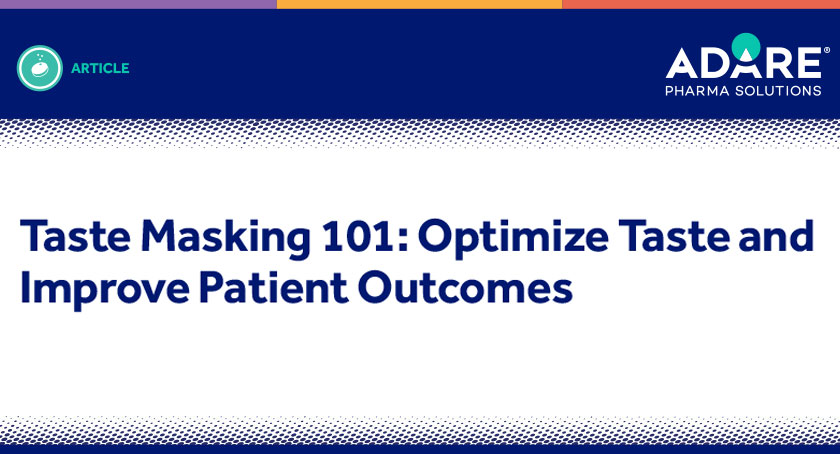 ARTICLE

ADARE®
PHARMA SOLUTIONS

Taste Masking 101: Optimize Taste and Improve Patient Outcomes